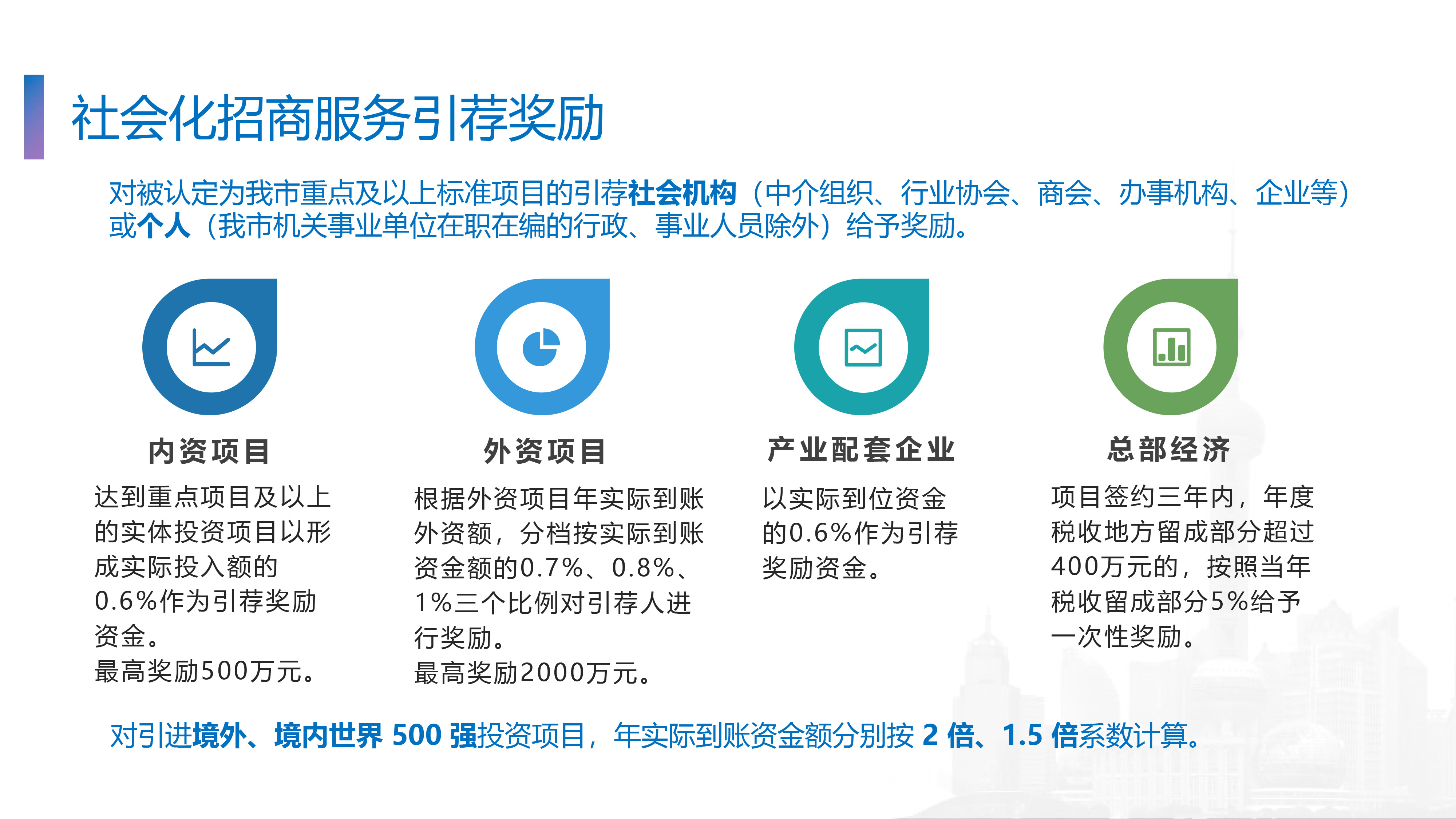 社会化招商服务引荐奖励

对被认定为我市重点及以上标准项目的引荐社会机构（中介组织、行业协会、商会、办事机构、企业等）或个人（我市机关事业单位在职在编的行政、事业人员除外）给予奖励。

内资项目

达到重点项目及以上的实体投资项目以形成实际投入额的0.6%作为引荐奖励资金。
最高奖励500万元。

外资项目

根据外资项目年实际到账外资额，分档按实际到账资金额的0.7%、0.8%、1%三个比例对引荐人进行奖励。
最高奖励2000万元。

产业配套企业

以实际到位资金的0.6%作为引荐奖励资金。

总部经济

项目签约三年内，年度税收地方留成部分超过400万元的，按照当年税收留成部分5%给予一次性奖励。

对引进境外、境内世界 500 强投资项目，年实际到账资金额分别按 2 倍、1.5 倍系数计算。